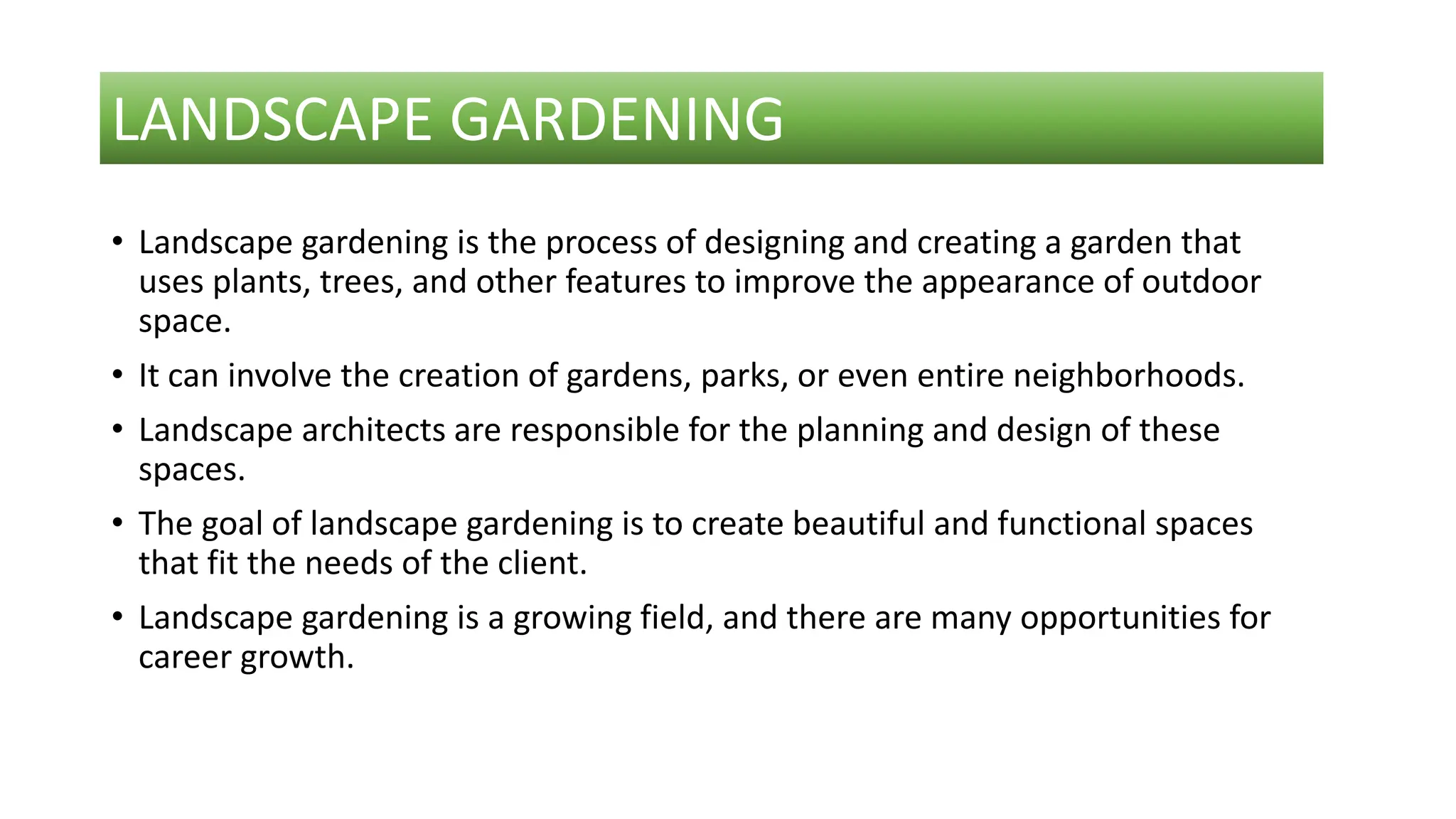 LANDSCAPE GARDENING

• Landscape gardening is the process of designing and creating a garden that uses plants, trees, and other features to improve the appearance of outdoor space.

• It can involve the creation of gardens, parks, or even entire neighborhoods.

• Landscape architects are responsible for the planning and design of these spaces.

• The goal of landscape gardening is to create beautiful and functional spaces that fit the needs of the client.

• Landscape gardening is a growing field, and there are many opportunities for career growth.